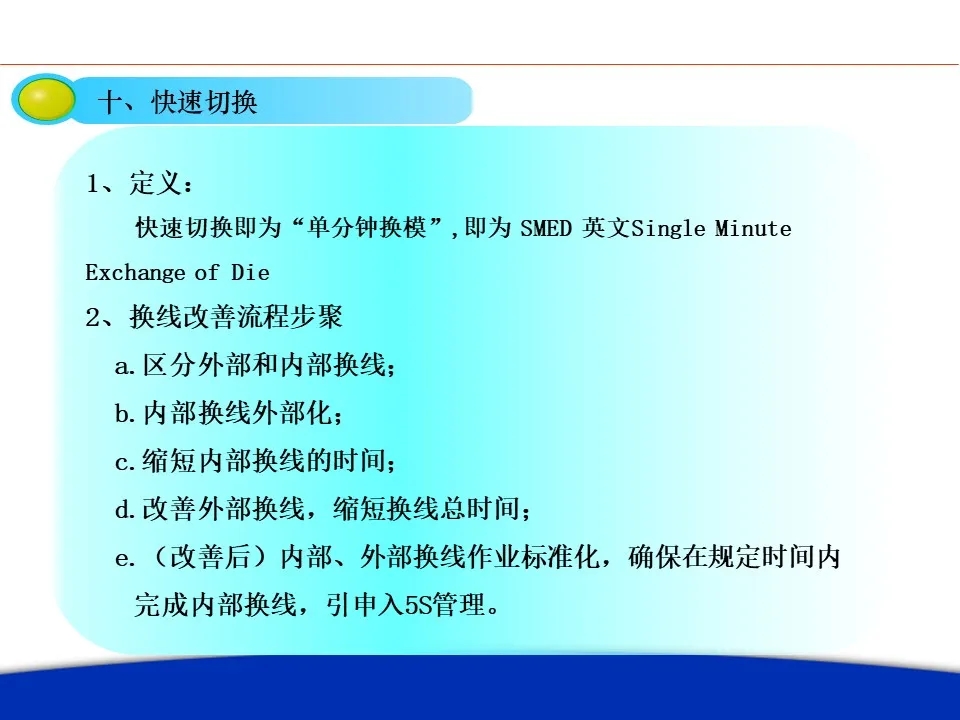 十、快速切换

1、定义：

快速切换即为“单分钟换模”,即为 SMED 英文Single Minute Exchange of Die

2、换线改善流程步聚

a.区分外部和内部换线；

b.内部换线外部化；

c.缩短内部换线的时间；

d.改善外部换线，缩短换线总时间；

e.（改善后）内部、外部换线作业标准化，确保在规定时间内完成内部换线，引申入5S管理。